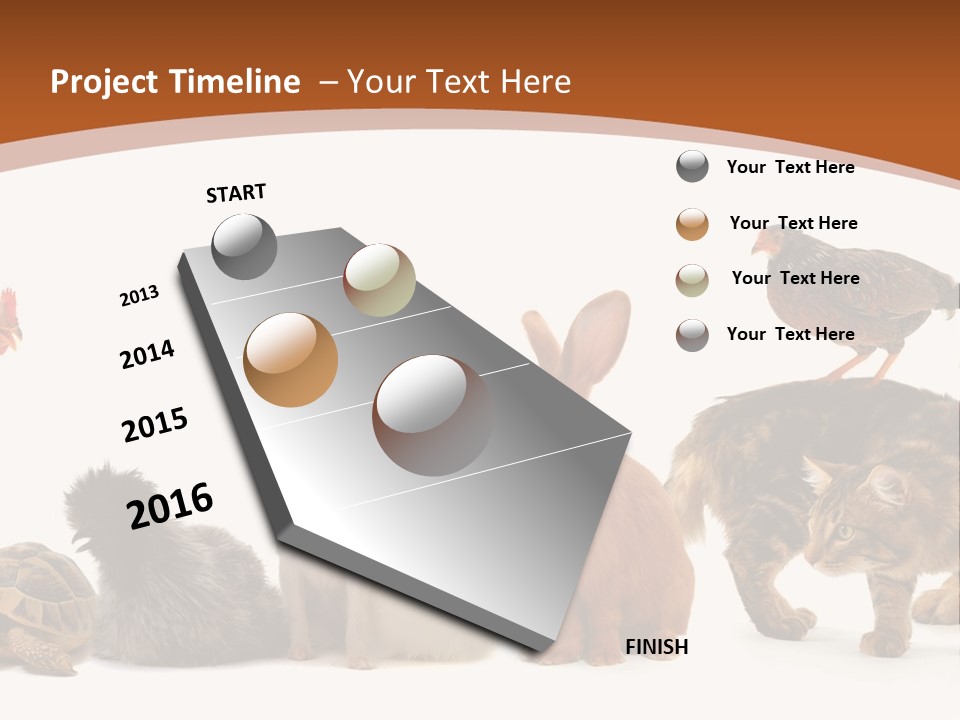 Project Timeline – Your Text Here

START

2013

2014

2015

2016

FINISH

Your Text Here

Your Text Here

Your Text Here

Your Text Here